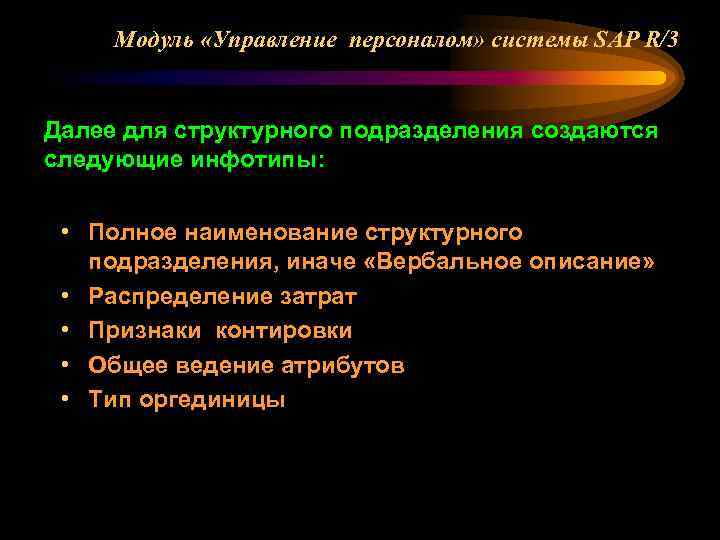 Модуль «Управление персоналом» системы SAP R/3

Далее для структурного подразделения создаются следующие инфотипы:

• Полное наименование структурного подразделения, иначе «Вербальное описание»
• Распределение затрат
• Признаки контировки
• Общее ведение атрибутов
• Тип оргединицы